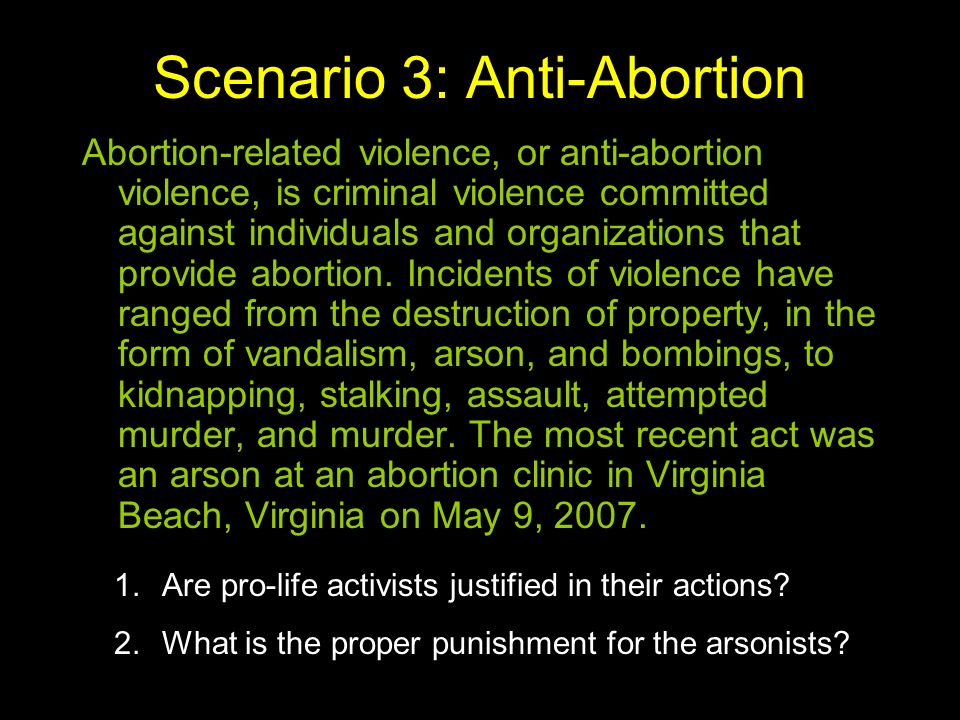 Scenario 3: Anti-Abortion

Abortion-related violence, or anti-abortion violence, is criminal violence committed against individuals and organizations that provide abortion. Incidents of violence have ranged from the destruction of property, in the form of vandalism, arson, and bombings, to kidnapping, stalking, assault, attempted murder, and murder. The most recent act was an arson at an abortion clinic in Virginia Beach, Virginia on May 9, 2007.

1. Are pro-life activists justified in their actions?
2. What is the proper punishment for the arsonists?